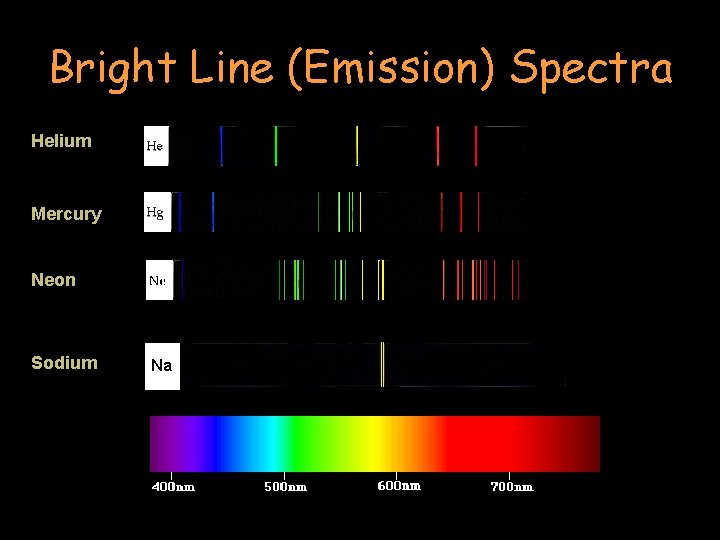 Bright Line (Emission) Spectra

Helium He

Mercury Hg

Neon Ne

Sodium Na

400nm 500nm 600nm 700nm